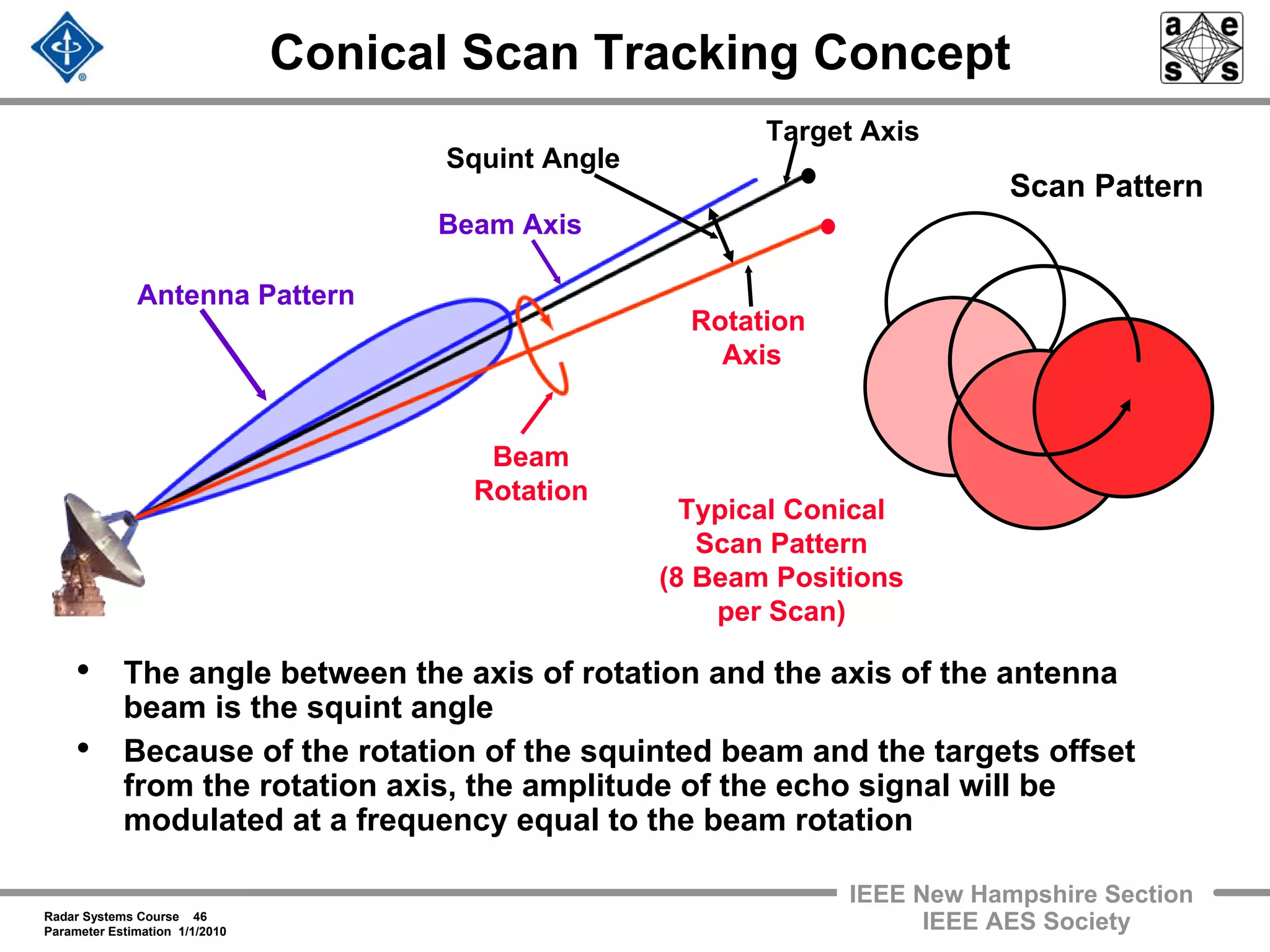 Conical Scan Tracking Concept

a e s s

Target Axis

Squint Angle

Scan Pattern

Beam Axis

Antenna Pattern

Rotation Axis

Beam Rotation

Typical Conical Scan Pattern (8 Beam Positions per Scan)

• The angle between the axis of rotation and the axis of the antenna beam is the squint angle

• Because of the rotation of the squinted beam and the targets offset from the rotation axis, the amplitude of the echo signal will be modulated at a frequency equal to the beam rotation

Radar Systems Course 46
Parameter Estimation 1/1/2010

IEEE New Hampshire Section
IEEE AES Society